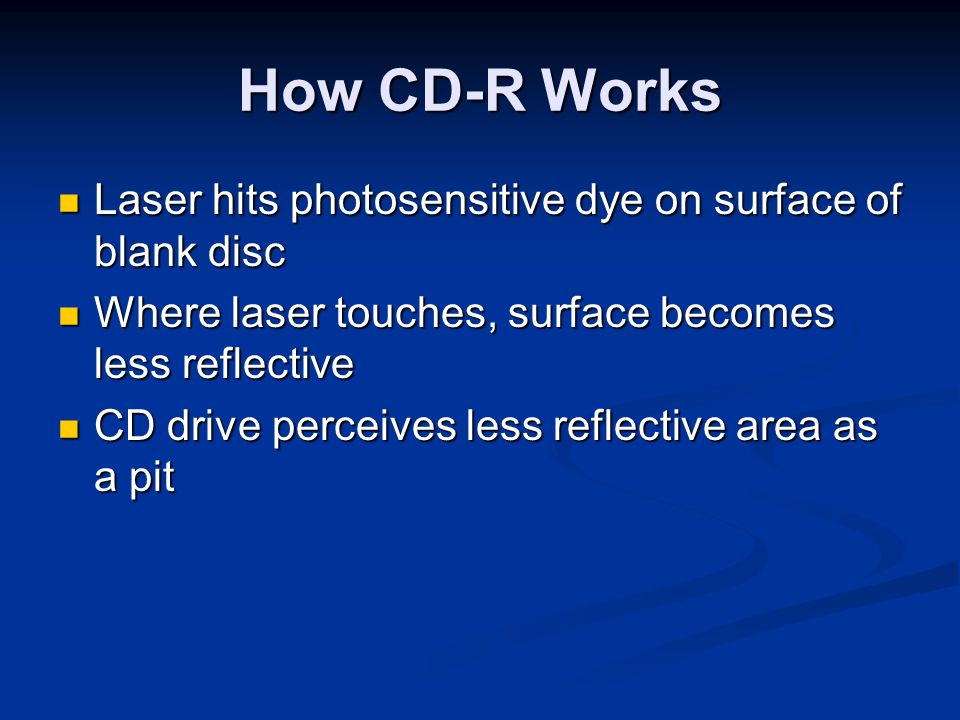 How CD-R Works

- Laser hits photosensitive dye on surface of blank disc
- Where laser touches, surface becomes less reflective
- CD drive perceives less reflective area as a pit